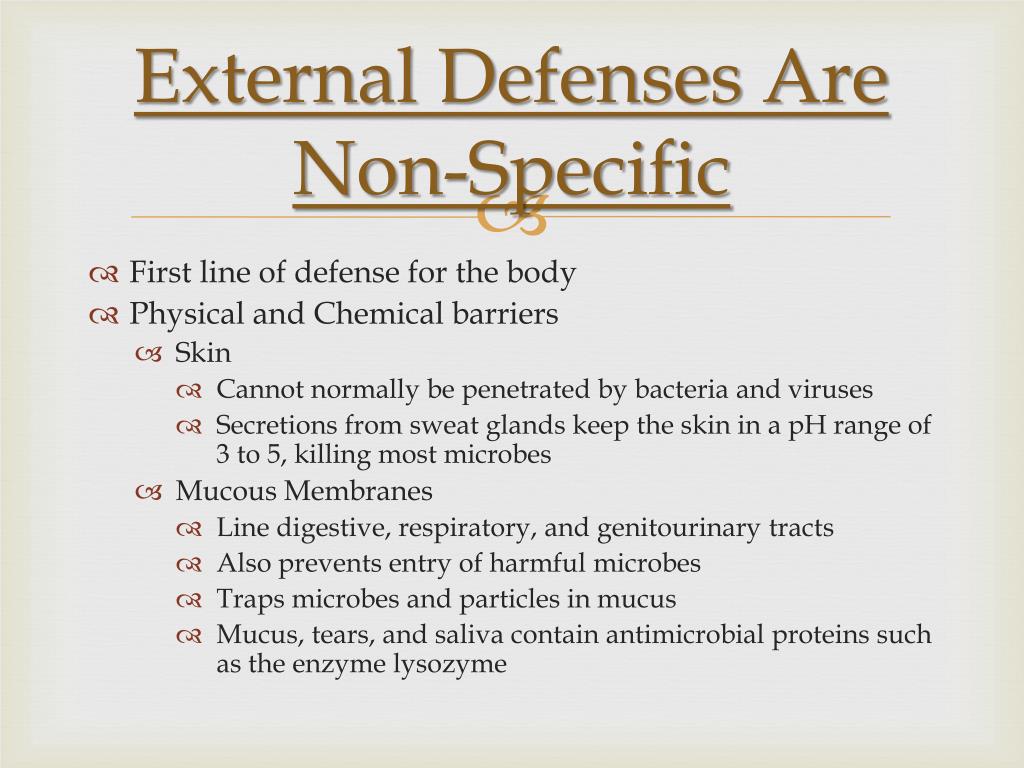 External Defenses Are Non-Specific

First line of defense for the body
Physical and Chemical barriers
Skin
Cannot normally be penetrated by bacteria and viruses
Secretions from sweat glands keep the skin in a pH range of 3 to 5, killing most microbes
Mucous Membranes
Line digestive, respiratory, and genitourinary tracts
Also prevents entry of harmful microbes
Traps microbes and particles in mucus
Mucus, tears, and saliva contain antimicrobial proteins such as the enzyme lysozyme